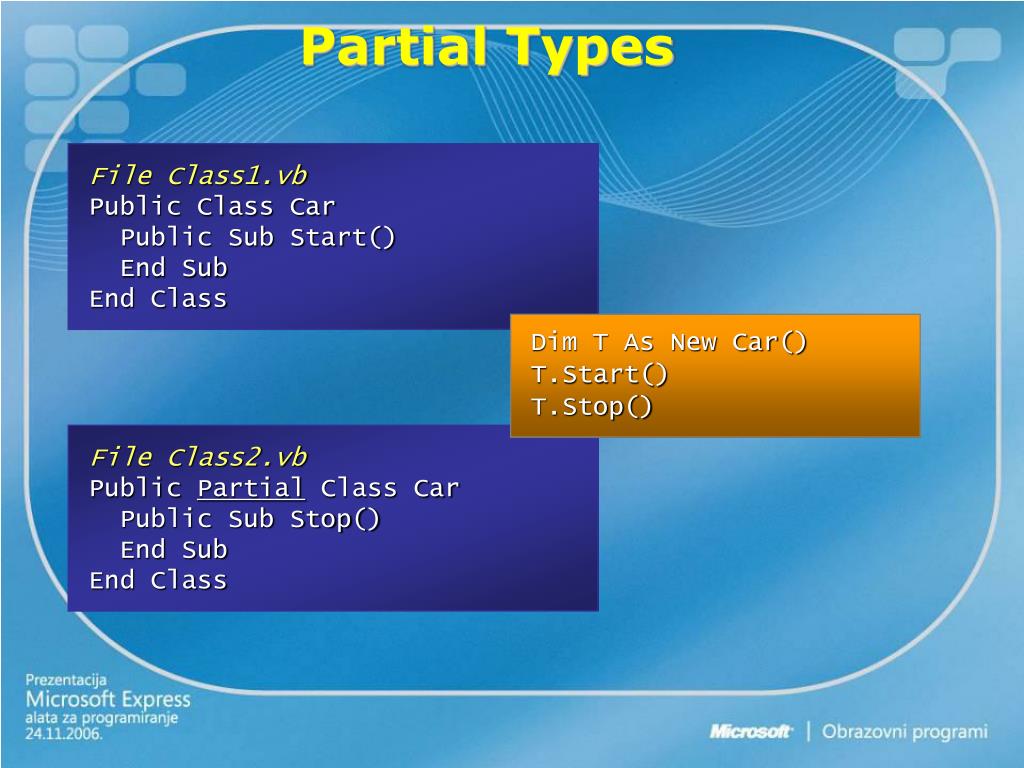 Partial Types

File Class1.vb
Public Class Car
  Public Sub Start()
  End Sub
End Class

Dim T As New Car()
T.Start()
T.Stop()

File Class2.vb
Public Partial Class Car
  Public Sub Stop()
  End Sub
End Class

Prezentacija
Microsoft Express
alata za programiranje
24.11.2006.

Microsoft | Obrazovni programi